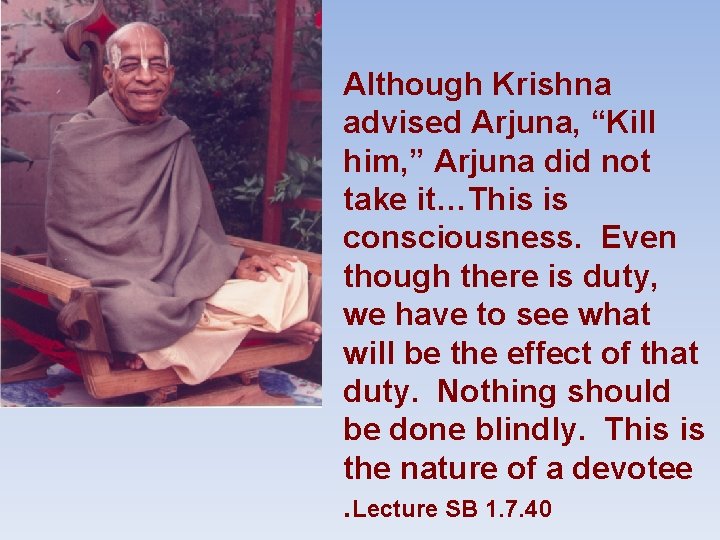 Although Krishna advised Arjuna, “Kill him,” Arjuna did not take it…This is consciousness. Even though there is duty, we have to see what will be the effect of that duty. Nothing should be done blindly. This is the nature of a devotee

.Lecture SB 1.7.40